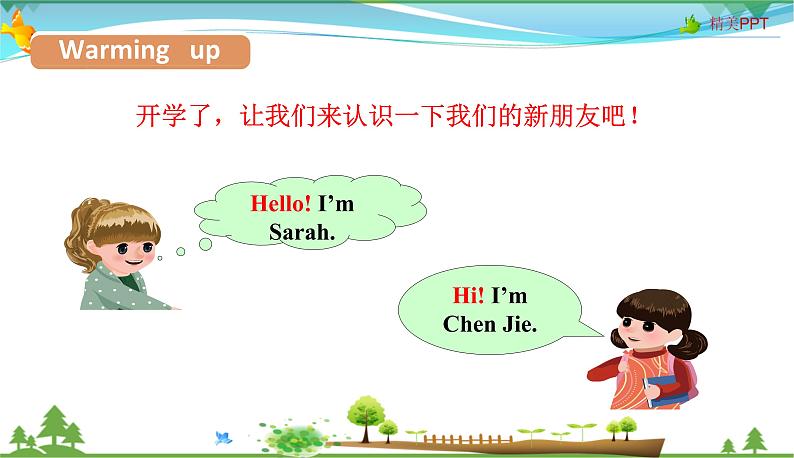 精美PPT

Warming up

开学了，让我们来认识一下我们的新朋友吧！

Hello! I’m Sarah.

Hi! I’m Chen Jie.